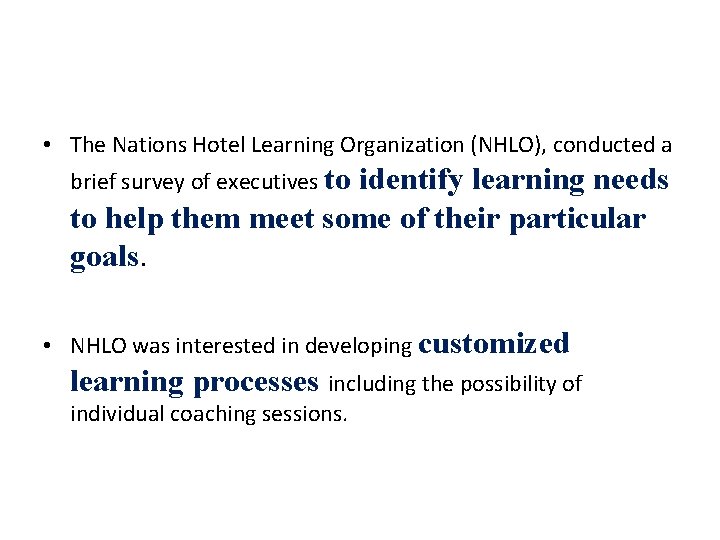 • The Nations Hotel Learning Organization (NHLO), conducted a brief survey of executives to identify learning needs to help them meet some of their particular goals.

• NHLO was interested in developing customized learning processes including the possibility of individual coaching sessions.